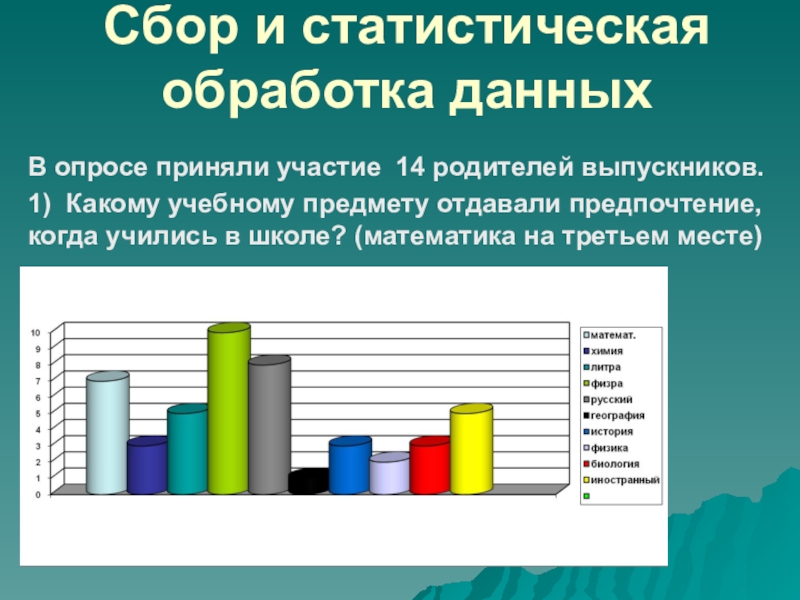 Сбор и статистическая обработка данных

В опросе приняли участие 14 родителей выпускников.

1) Какому учебному предмету отдавали предпочтение, когда учились в школе? (математика на третьем месте)

10
9
8
7
6
5
4
3
2
1
0

математ.
химия
литра
физра
русский
география
история
физика
биология
иностранный